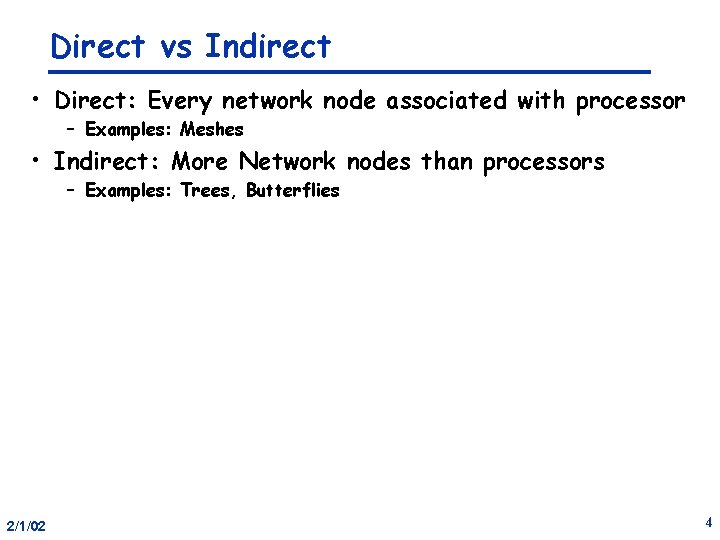 Direct vs Indirect

• Direct: Every network node associated with processor
  – Examples: Meshes
• Indirect: More Network nodes than processors
  – Examples: Trees, Butterflies

2/1/02

4